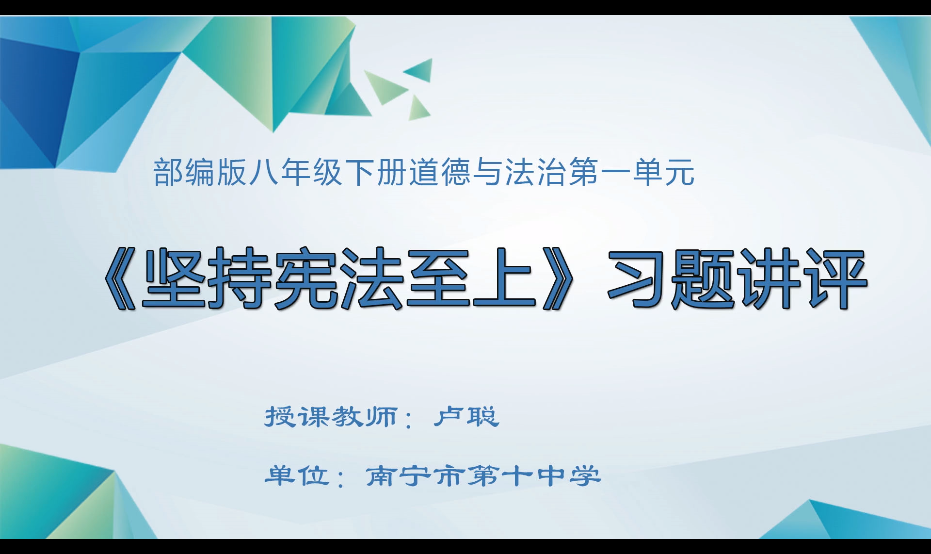 部编版八年级下册道德与法治第一单元

《坚持宪法至上》习题讲评

授课教师：卢聪

单位：南宁市第十中学